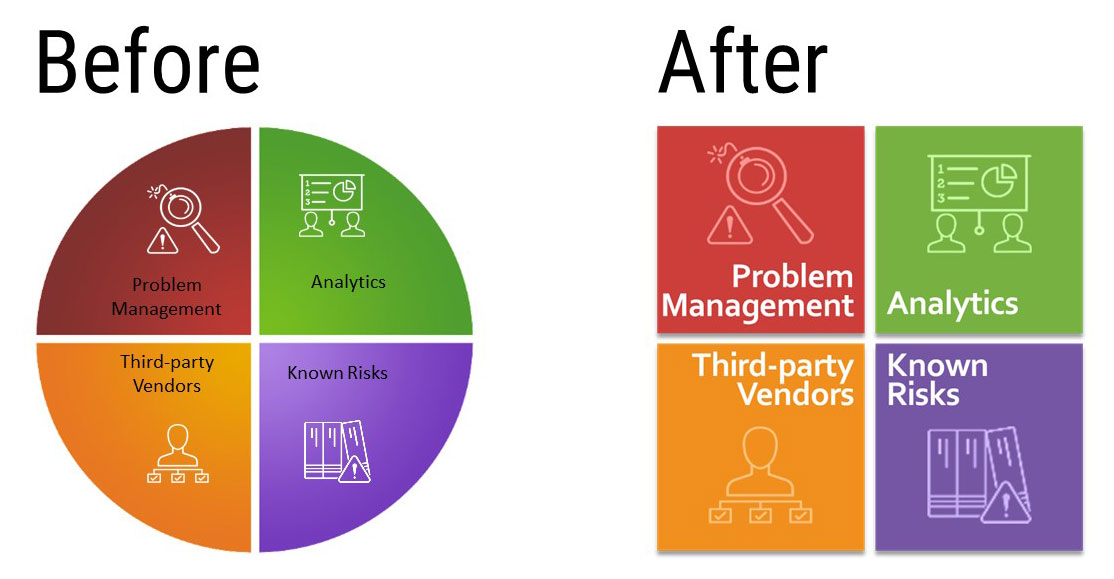 Before

Problem Management

Analytics

Third-party Vendors

Known Risks

After

Problem Management

Analytics

Third-party Vendors

Known Risks